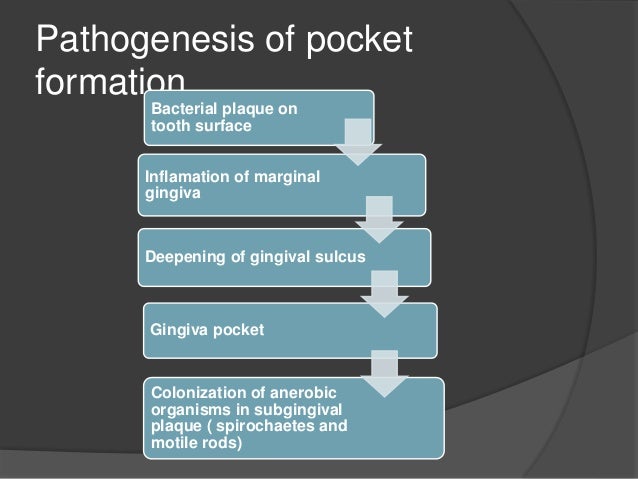 Pathogenesis of pocket formation

Bacterial plaque on tooth surface

Inflamation of marginal gingiva

Deepening of gingival sulcus

Gingiva pocket

Colonization of anerobic organisms in subgingival plaque ( spirochaetes and motile rods)